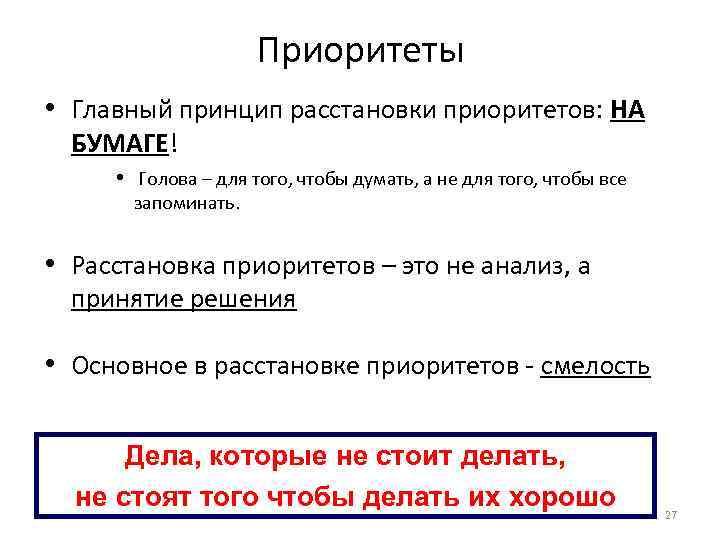 Приоритеты

• Главный принцип расстановки приоритетов: НА БУМАГЕ!

• Голова – для того, чтобы думать, а не для того, чтобы все запоминать.

• Расстановка приоритетов – это не анализ, а принятие решения

• Основное в расстановке приоритетов - смелость

Дела, которые не стоит делать, не стоят того чтобы делать их хорошо

27